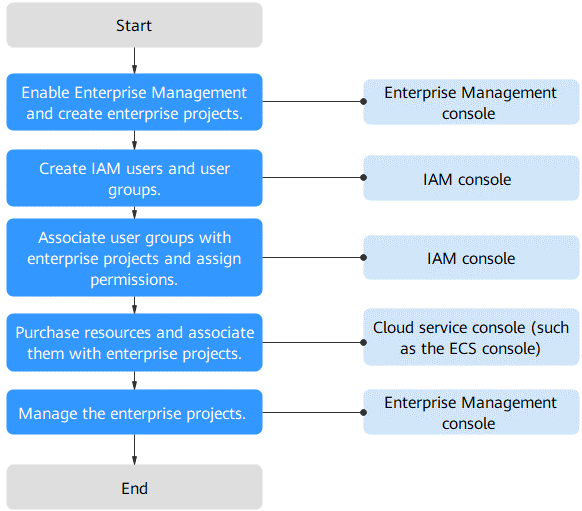 Start

Enable Enterprise Management and create enterprise projects.

Enterprise Management console

Create IAM users and user groups.

IAM console

Associate user groups with enterprise projects and assign permissions.

IAM console

Purchase resources and associate them with enterprise projects.

Cloud service console (such as the ECS console)

Manage the enterprise projects.

Enterprise Management console

End